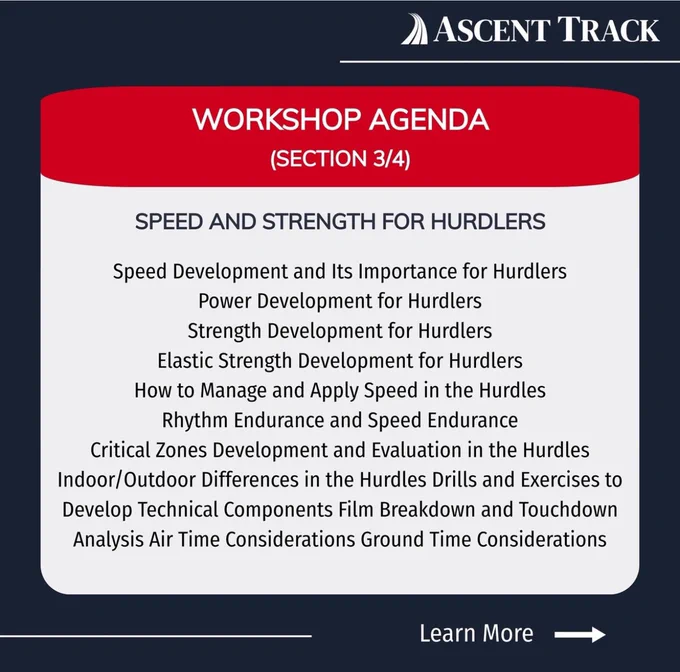 ASCENT TRACK

WORKSHOP AGENDA
(SECTION 3/4)

SPEED AND STRENGTH FOR HURDLERS

Speed Development and Its Importance for Hurdlers
Power Development for Hurdlers
Strength Development for Hurdlers
Elastic Strength Development for Hurdlers
How to Manage and Apply Speed in the Hurdles
Rhythm Endurance and Speed Endurance
Critical Zones Development and Evaluation in the Hurdles
Indoor/Outdoor Differences in the Hurdles Drills and Exercises to Develop Technical Components Film Breakdown and Touchdown Analysis Air Time Considerations Ground Time Considerations

Learn More